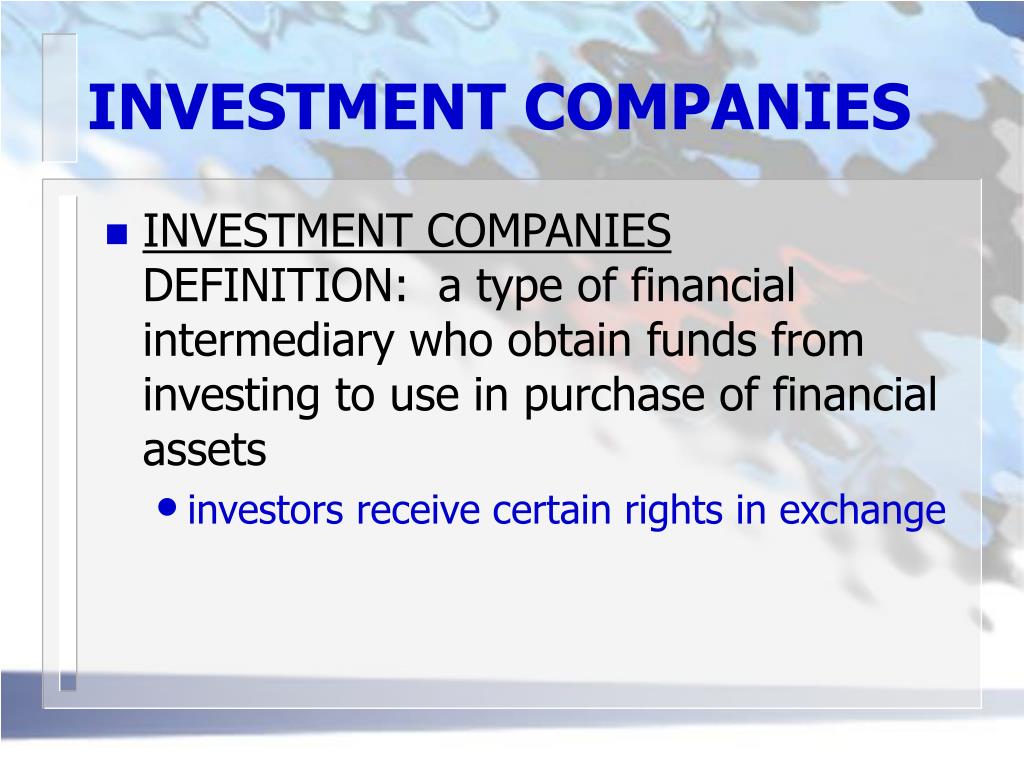 INVESTMENT COMPANIES

INVESTMENT COMPANIES DEFINITION: a type of financial intermediary who obtain funds from investing to use in purchase of financial assets

investors receive certain rights in exchange